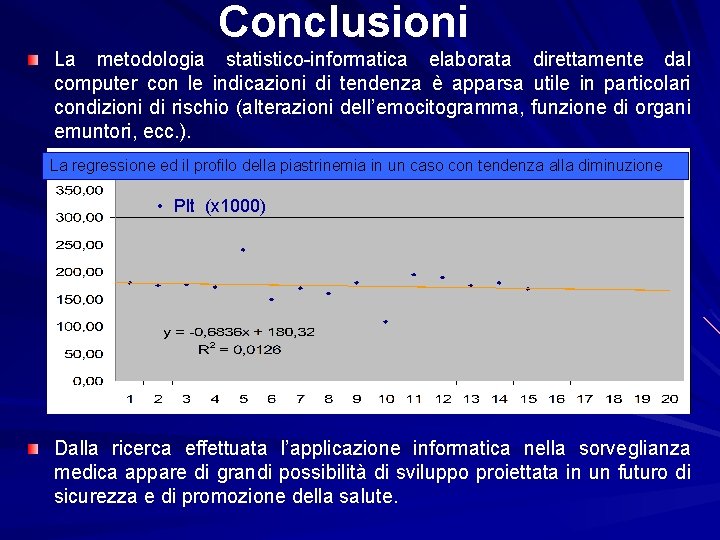 Conclusioni

La metodologia statistico-informatica elaborata direttamente dal computer con le indicazioni di tendenza è apparsa utile in particolari condizioni di rischio (alterazioni dell'emocitogramma, funzione di organi emuntori, ecc.).

La regressione ed il profilo della piastrinemia in un caso con tendenza alla diminuzione

350,00
300,00
250,00
200,00
150,00
100,00
50,00
0,00

Plt (x1000)

$y = -0,6836x + 180,32$
$R^2 = 0,0126$

1 2 3 4 5 6 7 8 9 10 11 12 13 14 15 16 17 18 19 20

Dalla ricerca effettuata l'applicazione informatica nella sorveglianza medica appare di grandi possibilità di sviluppo proiettata in un futuro di sicurezza e di promozione della salute.